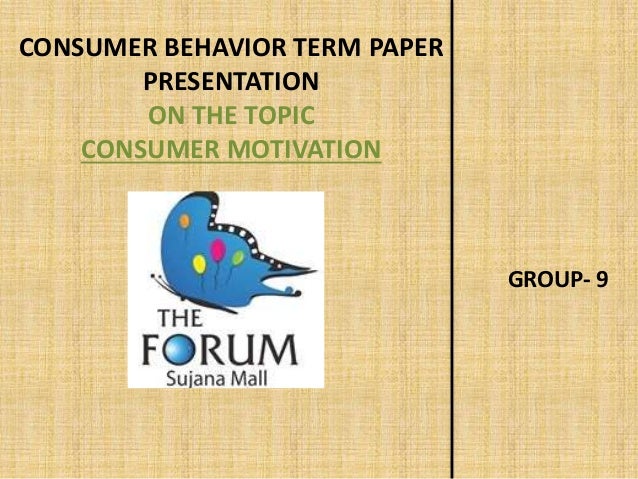 CONSUMER BEHAVIOR TERM PAPER PRESENTATION
ON THE TOPIC
CONSUMER MOTIVATION

THE
FORUM
Sujana Mall

GROUP- 9